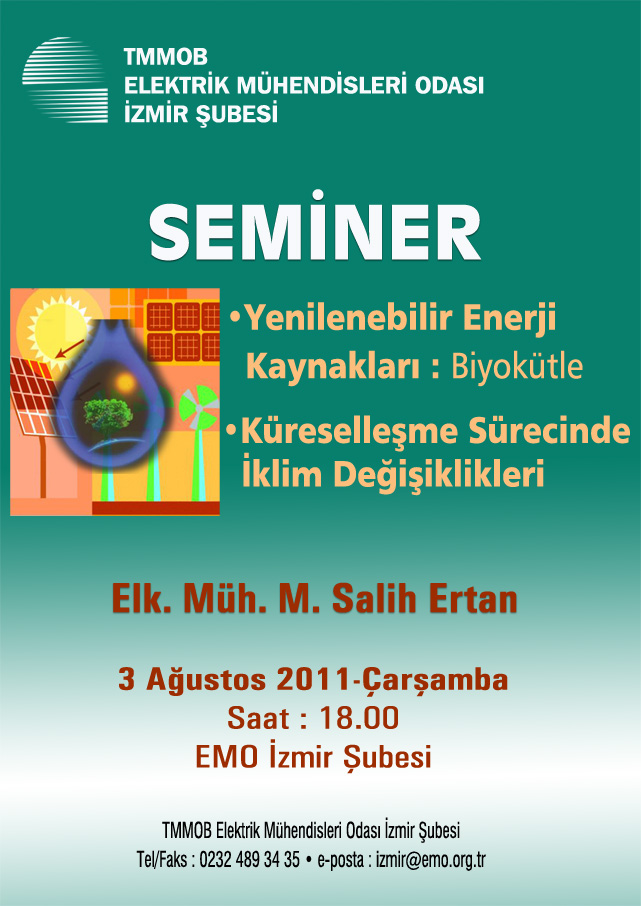 TMMOB
ELEKTRİK MÜHENDİSLERİ ODASI
İZMİR ŞUBESİ

SEMİNER

•Yenilenebilir Enerji Kaynakları : Biyokütle

•Küreselleşme Sürecinde İklim Değişiklikleri

Elk. Müh. M. Salih Ertan

3 Ağustos 2011-Çarşamba
Saat : 18.00
EMO İzmir Şubesi

TMMOB Elektrik Mühendisleri Odası İzmir Şubesi
Tel/Faks : 0232 489 34 35 • e-posta : izmir@emo.org.tr